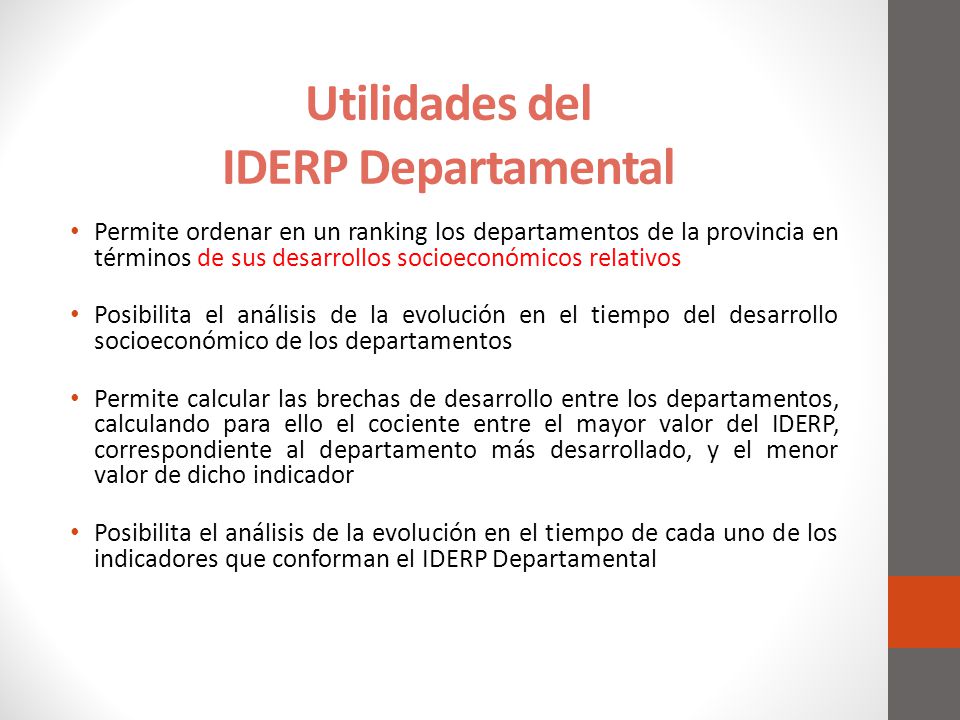 Utilidades del
IDERP Departamental

• Permite ordenar en un ranking los departamentos de la provincia en términos de sus desarrollos socioeconómicos relativos

• Posibilita el análisis de la evolución en el tiempo del desarrollo socioeconómico de los departamentos

• Permite calcular las brechas de desarrollo entre los departamentos, calculando para ello el cociente entre el mayor valor del IDERP, correspondiente al departamento más desarrollado, y el menor valor de dicho indicador

• Posibilita el análisis de la evolución en el tiempo de cada uno de los indicadores que conforman el IDERP Departamental